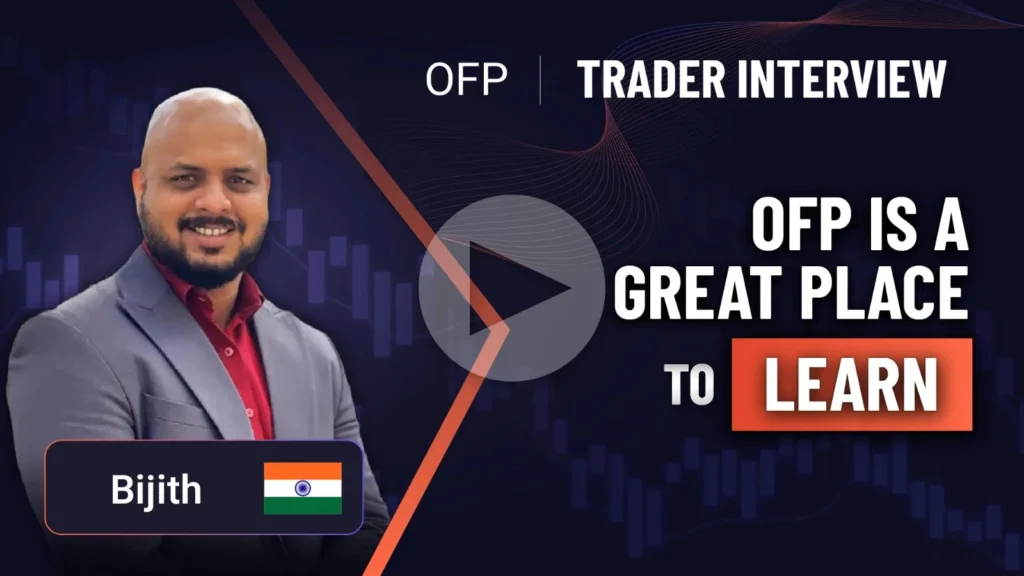 OFP | TRADER INTERVIEW

OFP IS A GREAT PLACE TO LEARN

Bijith